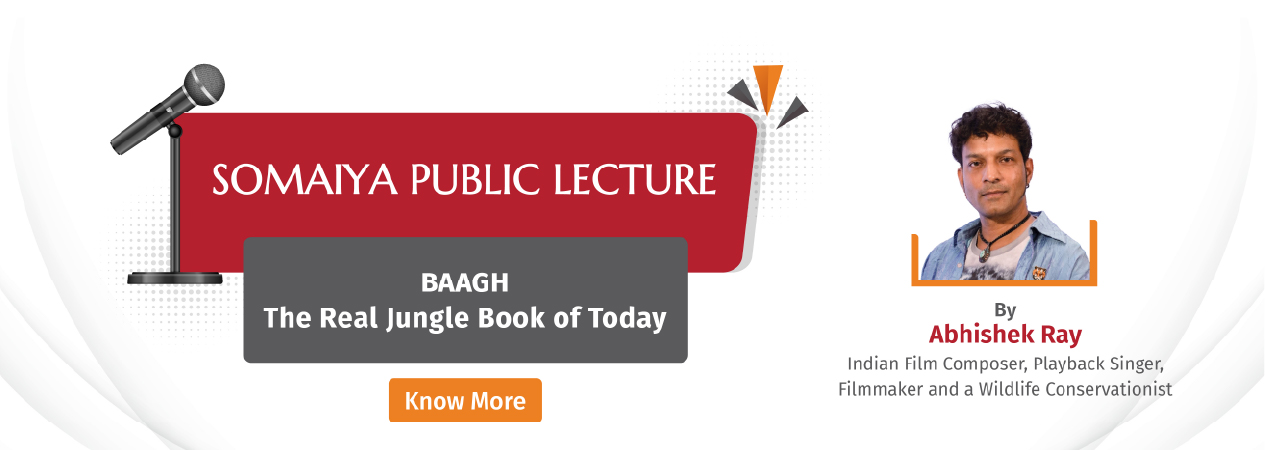 SOMAIYA PUBLIC LECTURE

BAAGH
The Real Jungle Book of Today

Know More

By
Abhishek Ray
Indian Film Composer, Playback Singer, Filmmaker and a Wildlife Conservationist